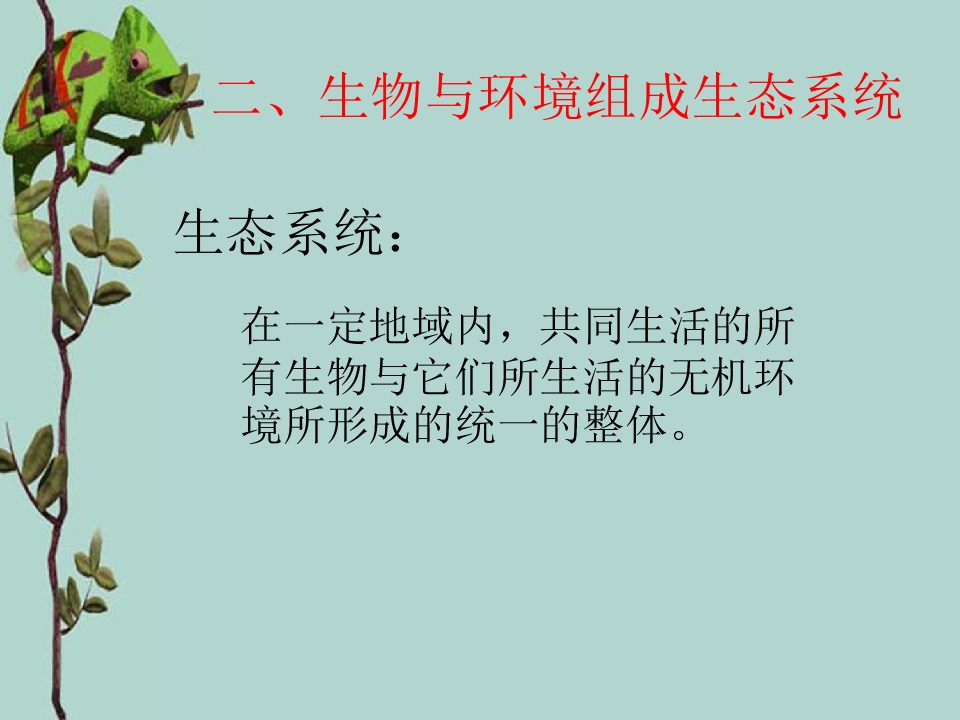 二、生物与环境组成生态系统

生态系统：

在一定地域内，共同生活的所有生物与它们所生活的无机环境所形成的统一的整体。